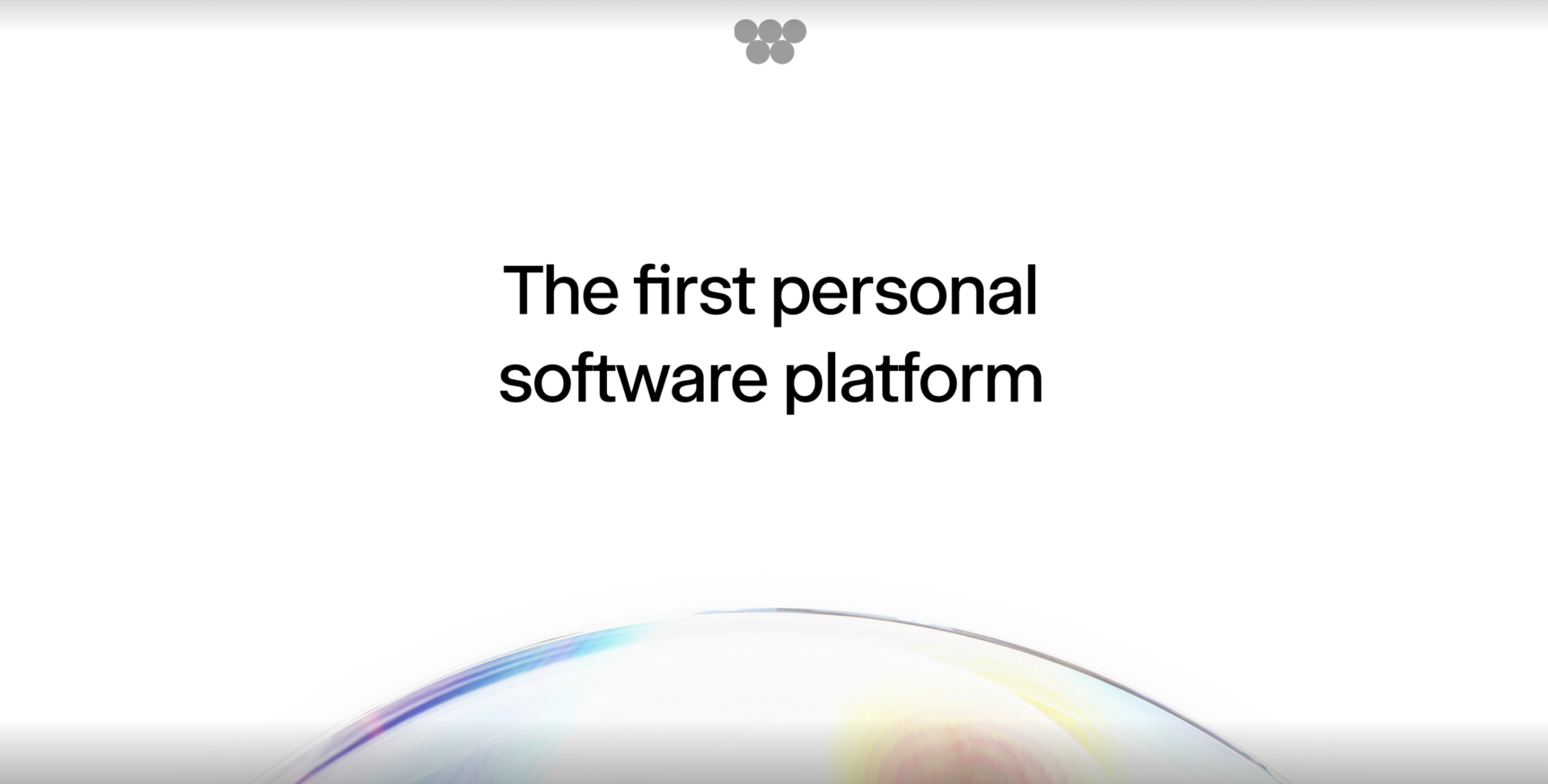 The first personal software platform